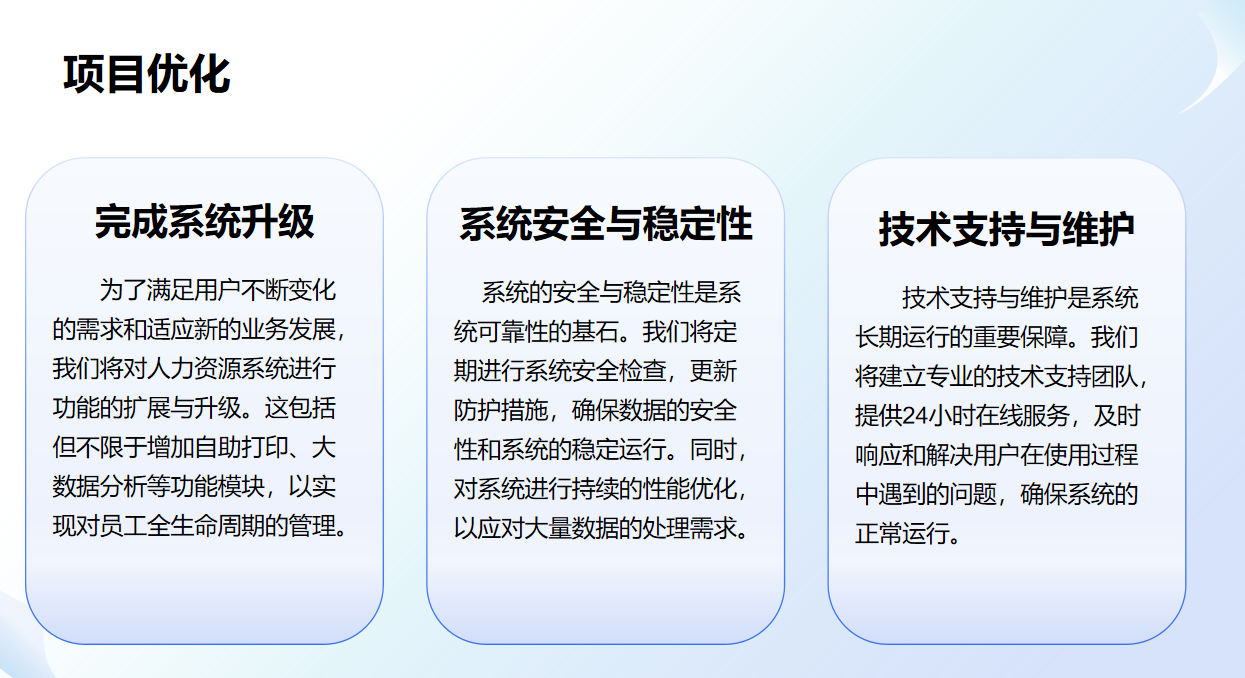 项目优化

完成系统升级

为了满足用户不断变化的需求和适应新的业务发展，我们将对人力资源系统进行功能的扩展与升级。这包括但不限于增加自助打印、大数据分析等功能模块，以实现对员工全生命周期的管理。

系统安全与稳定性

系统的安全与稳定性是系统可靠性的基石。我们将定期进行系统安全检查，更新防护措施，确保数据的安全性和系统的稳定运行。同时，对系统进行持续的性能优化，以应对大量数据的处理需求。

技术支持与维护

技术支持与维护是系统长期运行的重要保障。我们将建立专业的技术支持团队，提供24小时在线服务，及时响应和解决用户在使用过程中遇到的问题，确保系统的正常运行。